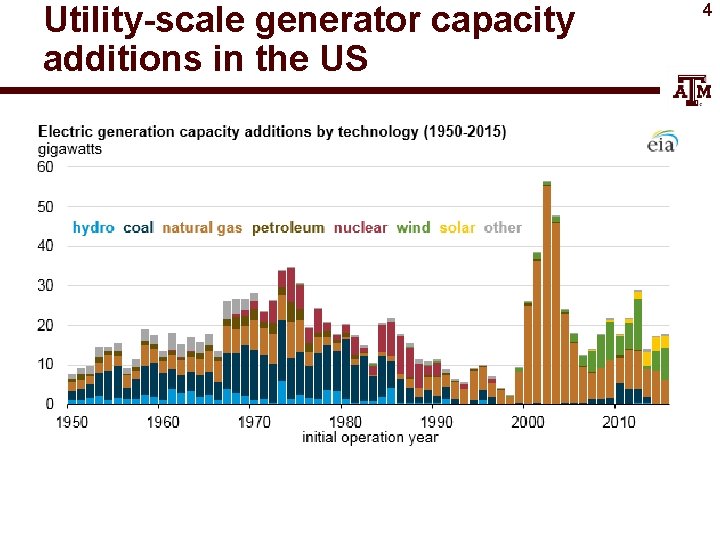 Utility-scale generator capacity additions in the US

4

ATM

Electric generation capacity additions by technology (1950-2015)
gigawatts

eia

60
50
40
30
20
10
0

hydro coal natural gas petroleum nuclear wind solar other

1950 1960 1970 1980 1990 2000 2010
initial operation year